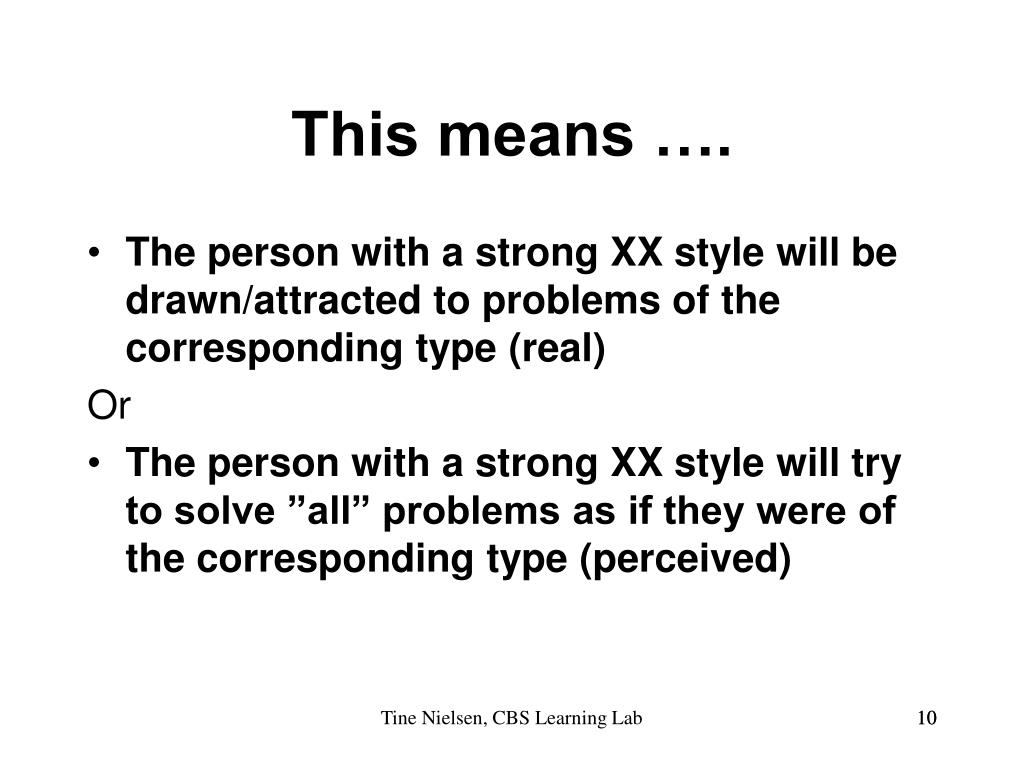 This means ….

• The person with a strong XX style will be drawn/attracted to problems of the corresponding type (real)

Or

• The person with a strong XX style will try to solve ”all” problems as if they were of the corresponding type (perceived)

Tine Nielsen, CBS Learning Lab

10